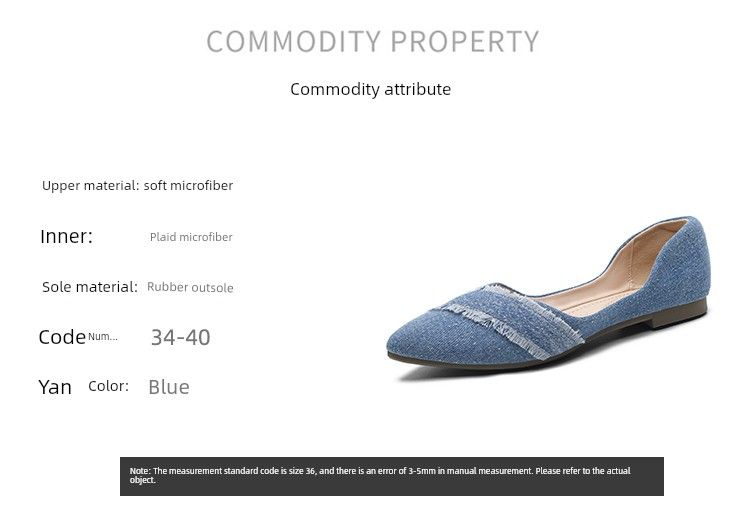 COMMODITY PROPERTY

Commodity attribute

Upper material: soft microfiber

Inner: Plaid microfiber

Sole material: Rubber outsole

Code Num... 34-40

Yan Color: Blue

Note: The measurement standard code is size 36, and there is an error of 3-5mm in manual measurement. Please refer to the actual object.